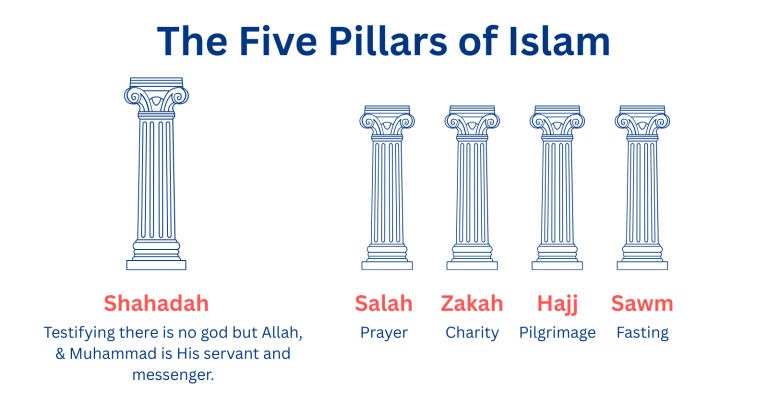 The Five Pillars of Islam

Shahadah
Testifying there is no god but Allah, & Muhammad is His servant and messenger.

Salah
Prayer

Zakah
Charity

Hajj
Pilgrimage

Sawm
Fasting